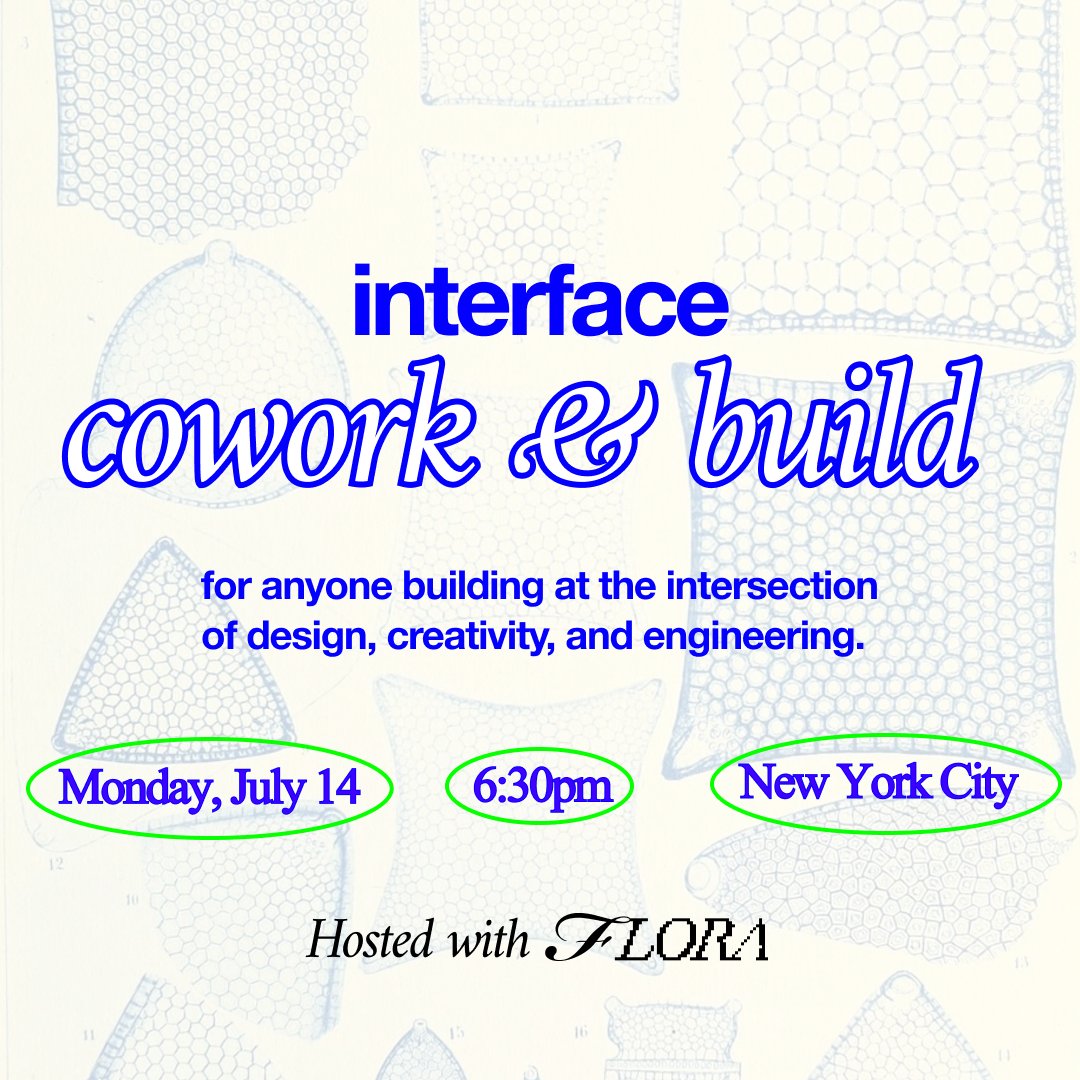 interface
cowork & build

for anyone building at the intersection of design, creativity, and engineering.

Monday, July 14

6:30pm

New York City

Hosted with FLORA